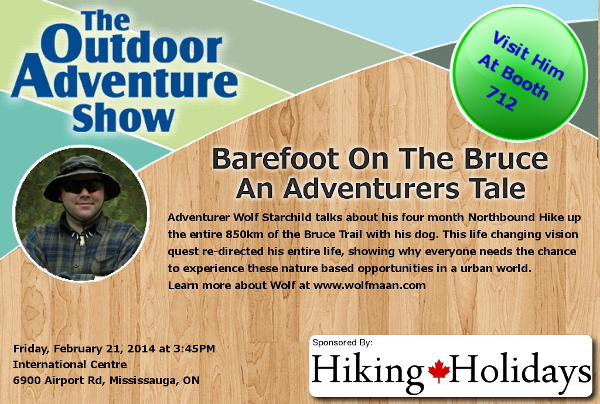 The Outdoor Adventure Show

Visit Him At Booth 712

Barefoot On The Bruce
An Adventurers Tale

Adventurer Wolf Starchild talks about his four month Northbound Hike up the entire 850km of the Bruce Trail with his dog. This life changing vision quest re-directed his entire life, showing why everyone needs the chance to experience these nature based opportunities in a urban world.
Learn more about Wolf at www.wolfmaan.com

Friday, February 21, 2014 at 3:45PM
International Centre
6900 Airport Rd, Mississauga, ON

Sponsored By:
Hiking Holidays